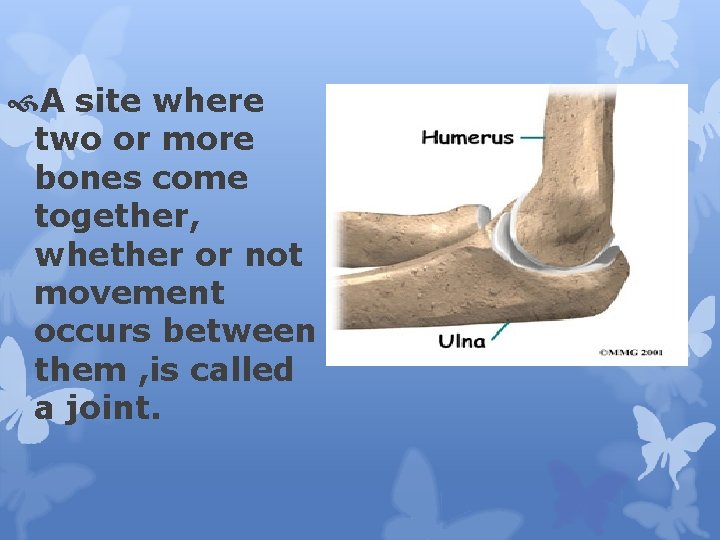 A site where two or more bones come together, whether or not movement occurs between them ,is called a joint.

Humerus

Ulna

©MMG 2001